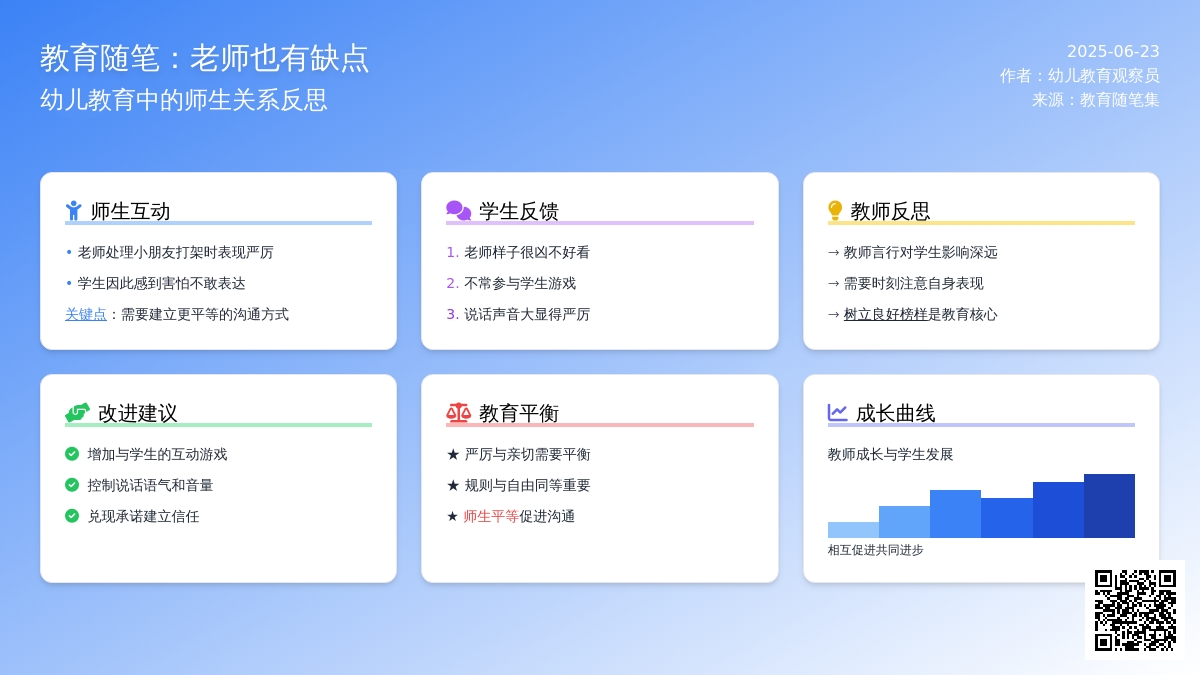 教育随笔：老师也有缺点
幼儿教育中的师生关系反思

2025-06-23
作者：幼儿教育观察员
来源：教育随笔集

师生互动
• 老师处理小朋友打架时表现严厉
• 学生因此感到害怕不敢表达
关键点：需要建立更平等的沟通方式

学生反馈
1. 老师样子很凶不好看
2. 不常参与学生游戏
3. 说话声音大显得严厉

教师反思
→ 教师言行对学生影响深远
→ 需要时刻注意自身表现
→ 树立良好榜样是教育核心

改进建议
增加与学生的互动游戏
控制说话语气和音量
兑现承诺建立信任

教育平衡
★ 严厉与亲切需要平衡
★ 规则与自由同等重要
★ 师生平等促进沟通

成长曲线
教师成长与学生发展
相互促进共同进步